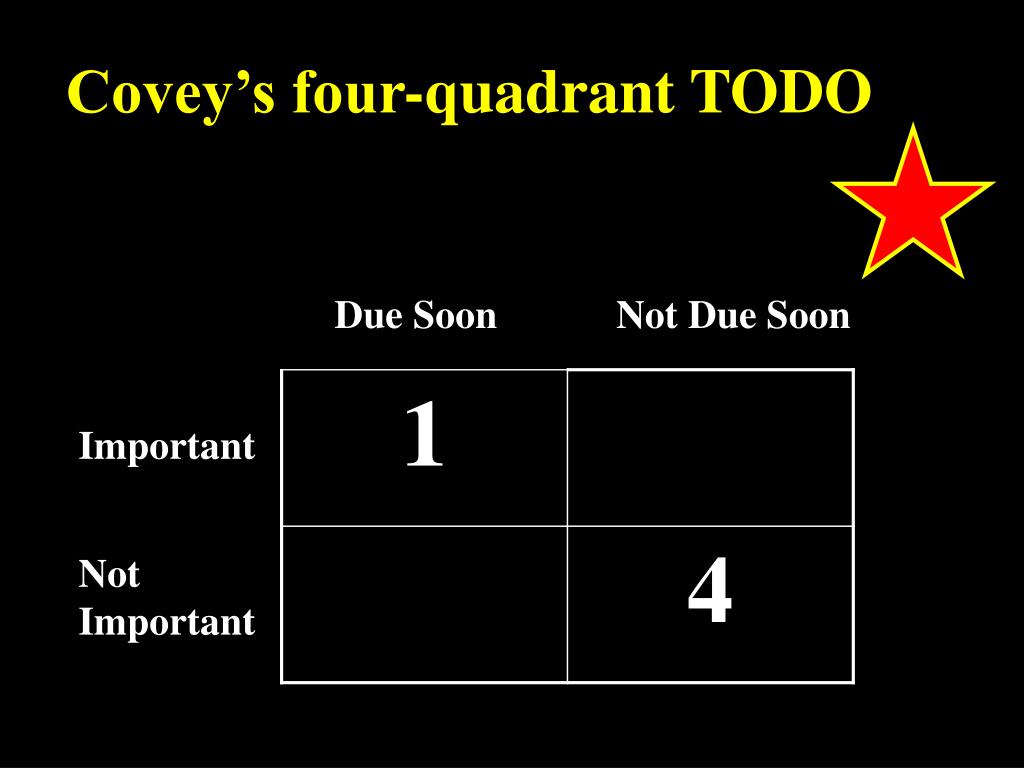 Covey’s four-quadrant TODO

| | Due Soon | Not Due Soon |
|---|---|---|
| Important | 1 | |
| Not Important | | 4 |